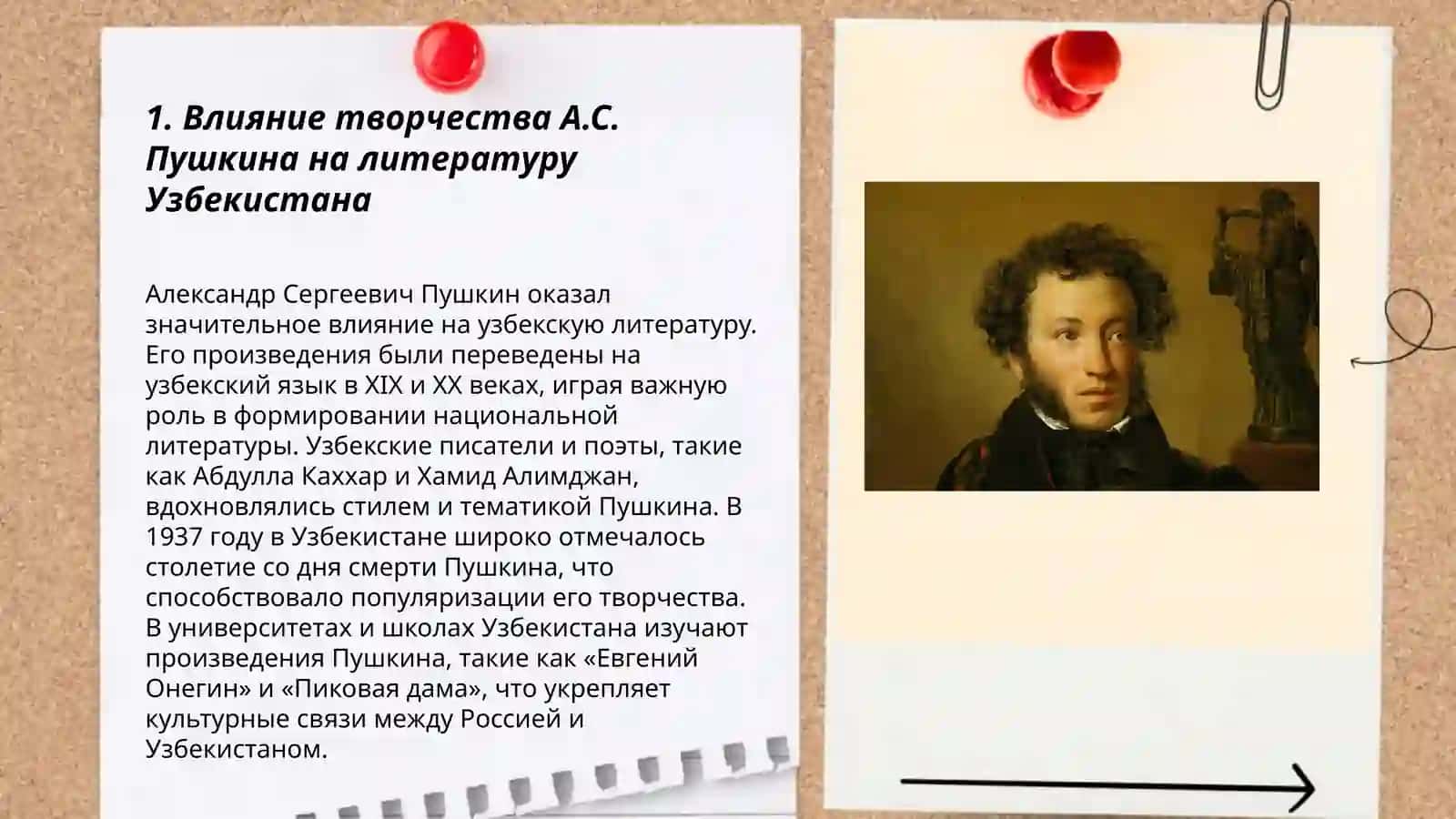 1. Влияние творчества А.С. Пушкина на литературу Узбекистана

Александр Сергеевич Пушкин оказал значительное влияние на узбекскую литературу. Его произведения были переведены на узбекский язык в XIX и XX веках, играя важную роль в формировании национальной литературы. Узбекские писатели и поэты, такие как Абдулла Каххар и Хамид Алимджан, вдохновлялись стилем и тематикой Пушкина. В 1937 году в Узбекистане широко отмечалось столетие со дня смерти Пушкина, что способствовало популяризации его творчества. В университетах и школах Узбекистана изучают произведения Пушкина, такие как «Евгений Онегин» и «Пиковая дама», что укрепляет культурные связи между Россией и Узбекистаном.